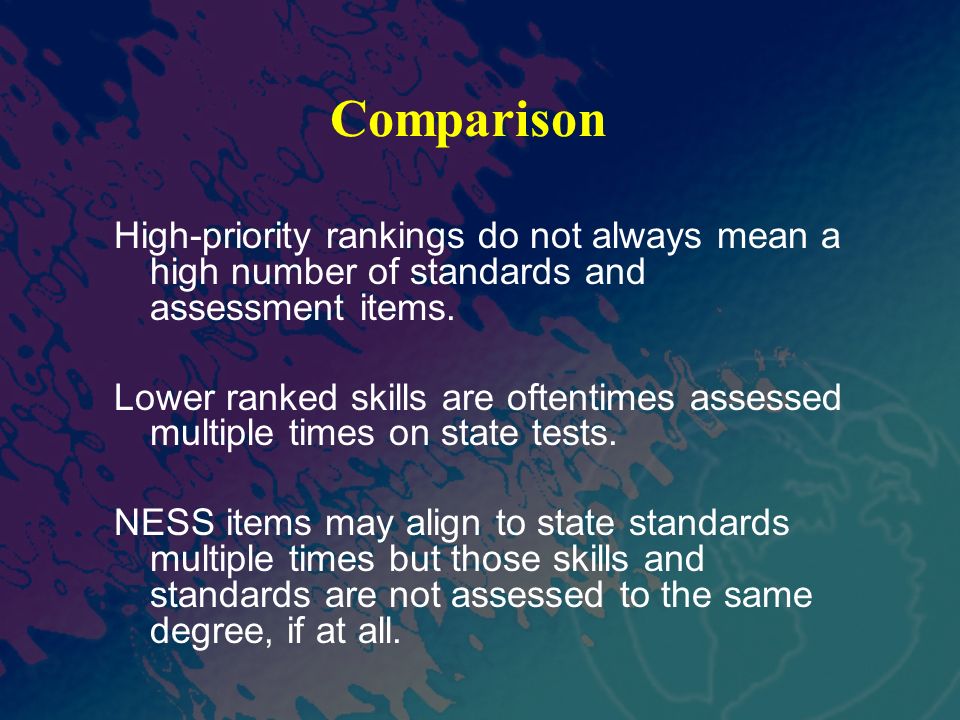 Comparison

High-priority rankings do not always mean a high number of standards and assessment items.

Lower ranked skills are oftentimes assessed multiple times on state tests.

NESS items may align to state standards multiple times but those skills and standards are not assessed to the same degree, if at all.